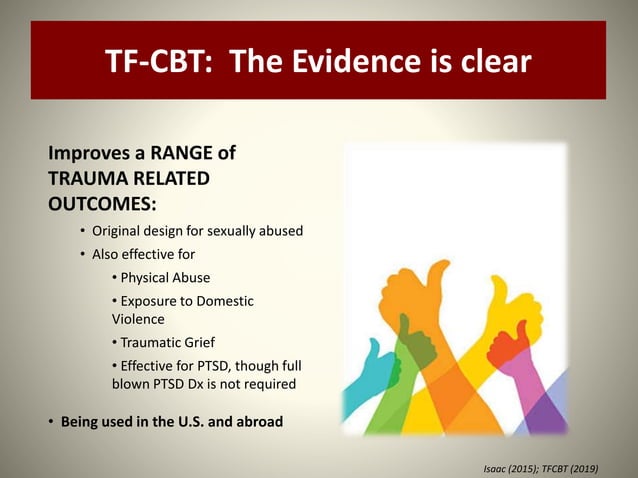 TF-CBT: The Evidence is clear

Improves a RANGE of TRAUMA RELATED OUTCOMES:

• Original design for sexually abused
• Also effective for
  • Physical Abuse
  • Exposure to Domestic Violence
  • Traumatic Grief
  • Effective for PTSD, though full blown PTSD Dx is not required

• Being used in the U.S. and abroad

Isaac (2015); TFCBT (2019)